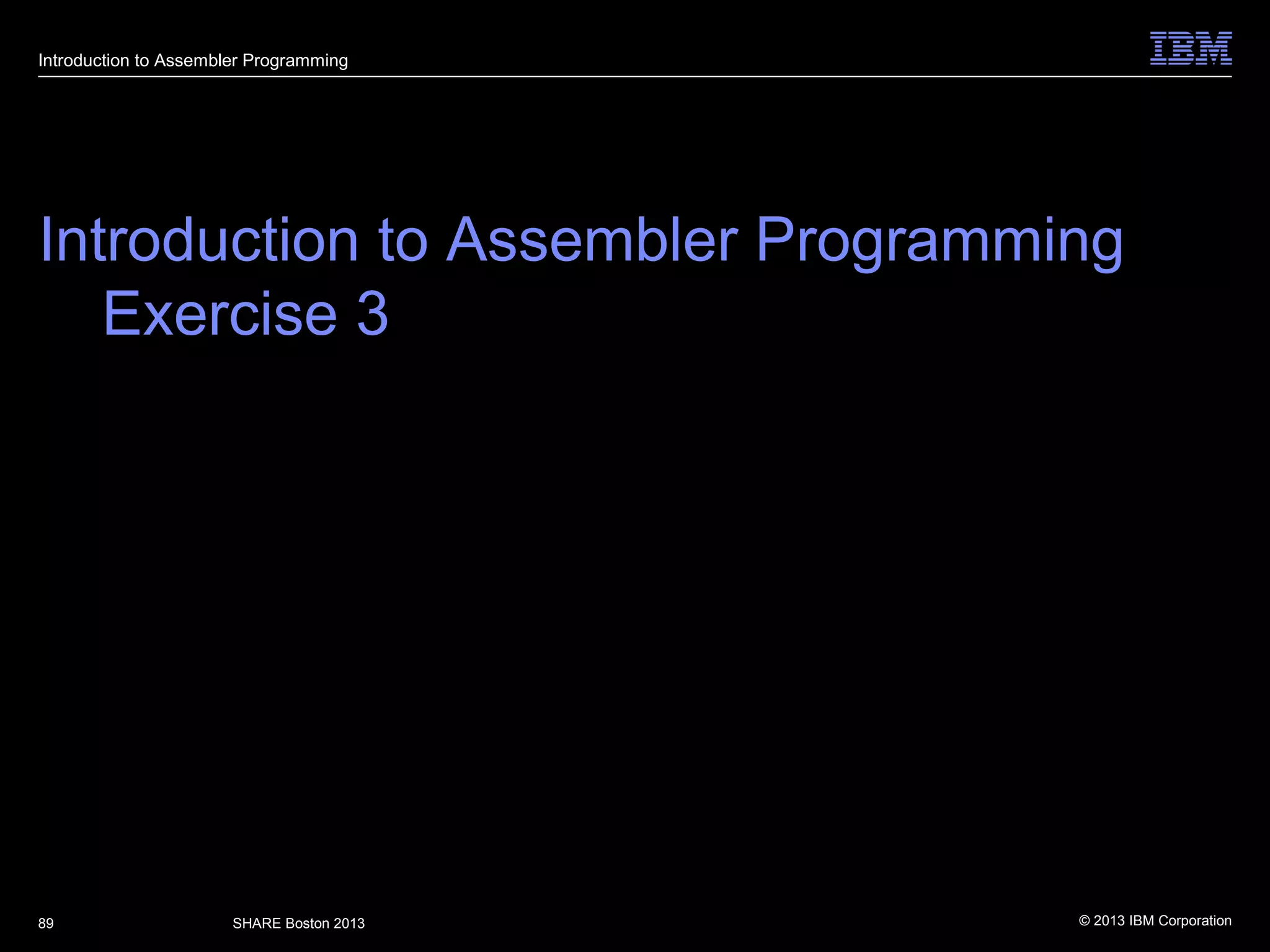 Introduction to Assembler Programming

IBM

Introduction to Assembler Programming
Exercise 3

89

SHARE Boston 2013

© 2013 IBM Corporation